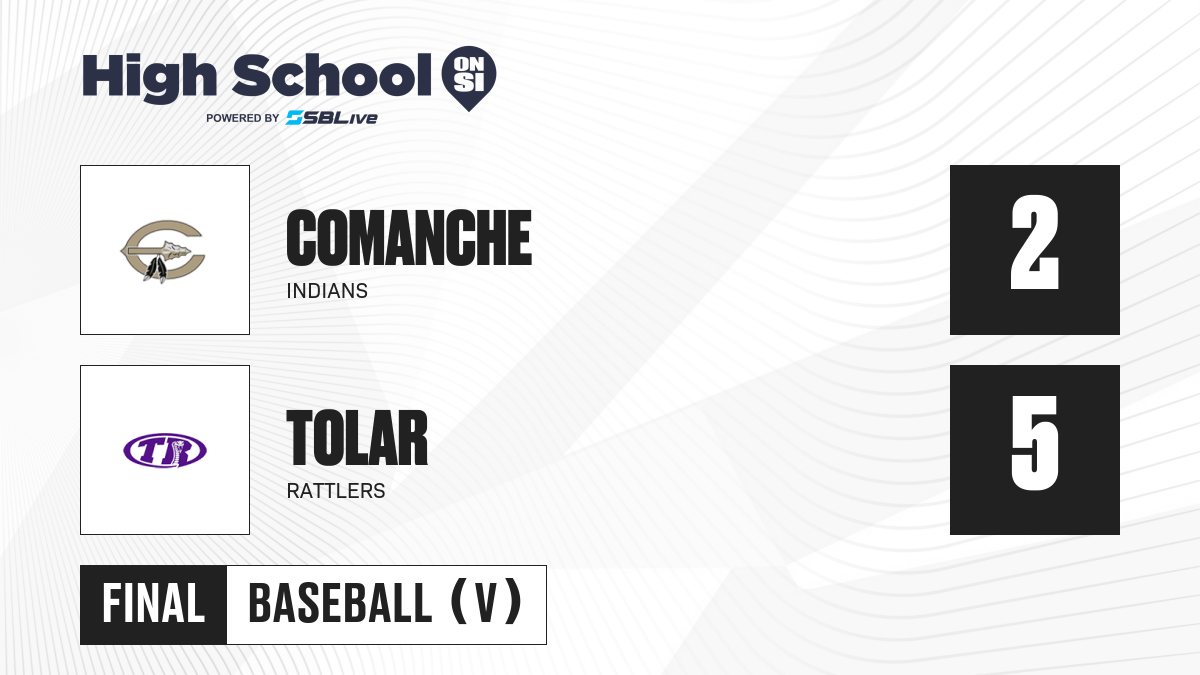 High School ON SI
POWERED BY SBLive

C

COMANCHE
INDIANS

2

TR

TOLAR
RATTLERS

5

FINAL BASEBALL (V)